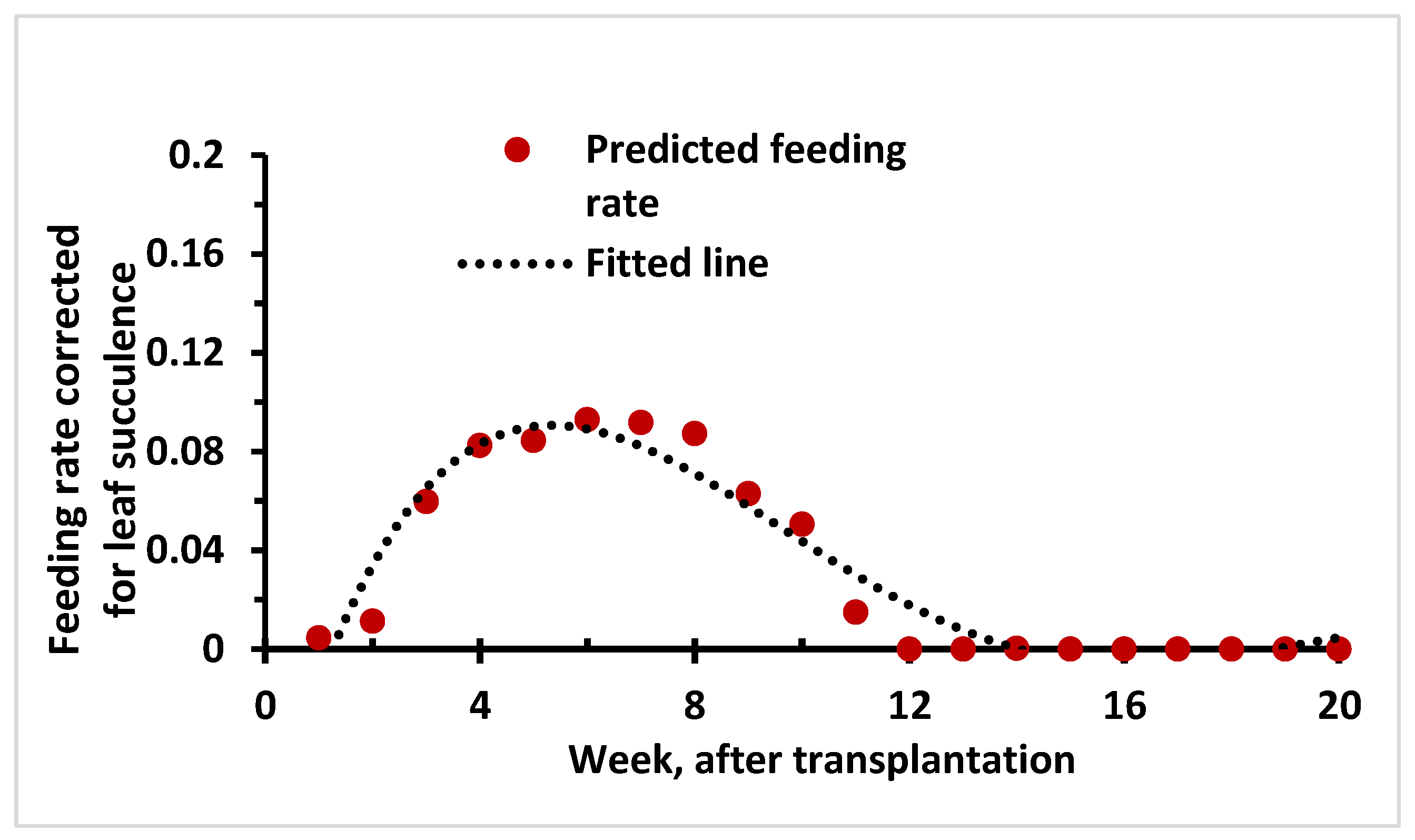 Predicted feeding rate

Fitted line

Feeding rate corrected for leaf succulence

0.2
0.16
0.12
0.08
0.04
0

0
4
8
12
16
20

Week, after transplantation